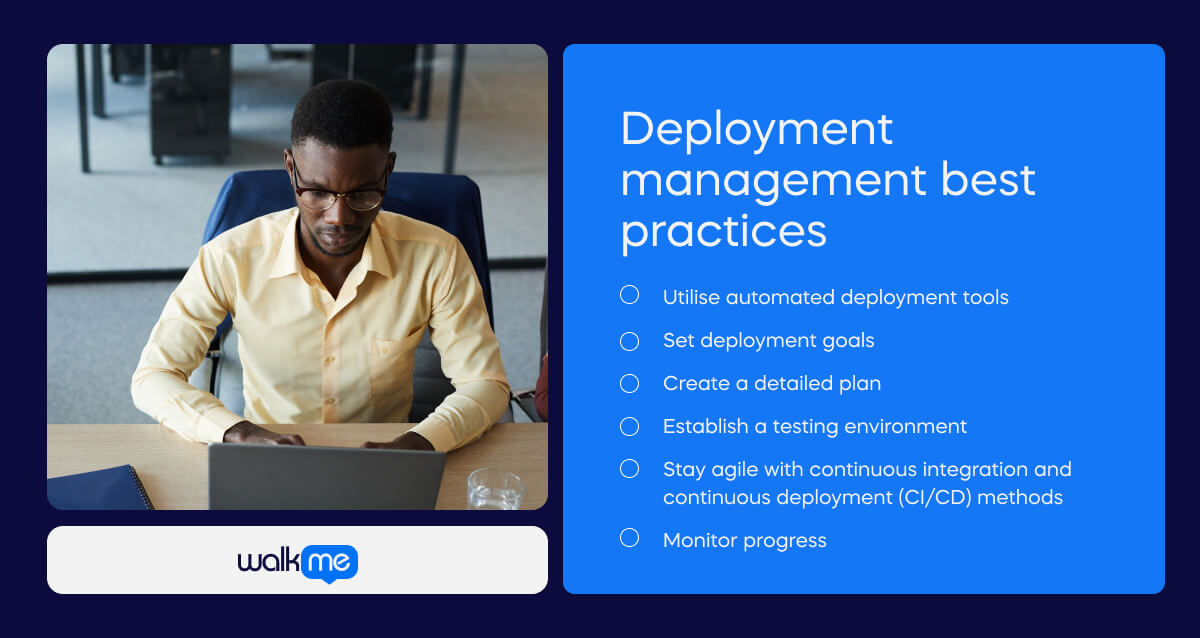 walkme

Deployment management best practices

Utilise automated deployment tools

Set deployment goals

Create a detailed plan

Establish a testing environment

Stay agile with continuous integration and continuous deployment (CI/CD) methods

Monitor progress